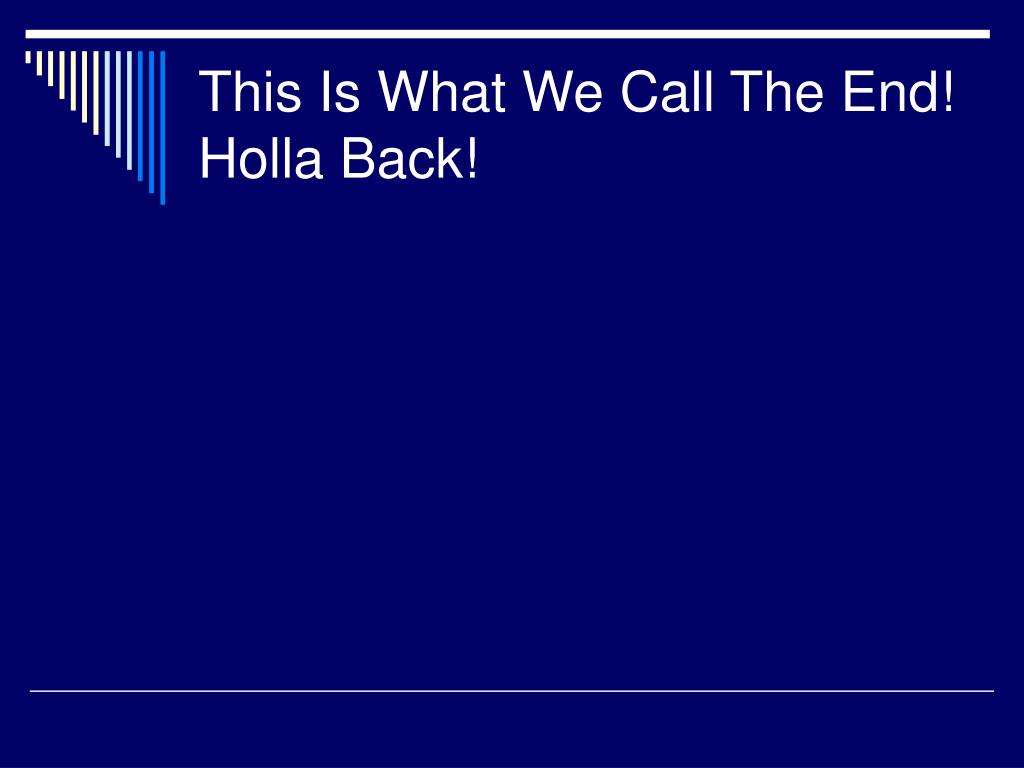 This Is What We Call The End! Holla Back!